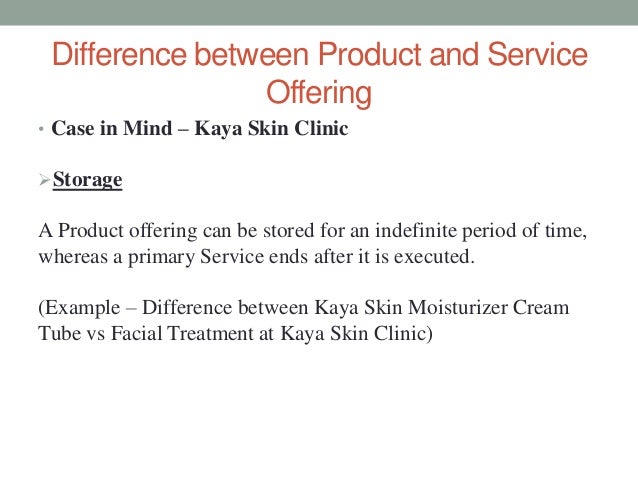 Difference between Product and Service Offering

• Case in Mind – Kaya Skin Clinic

➢ Storage

A Product offering can be stored for an indefinite period of time, whereas a primary Service ends after it is executed.

(Example – Difference between Kaya Skin Moisturizer Cream Tube vs Facial Treatment at Kaya Skin Clinic)